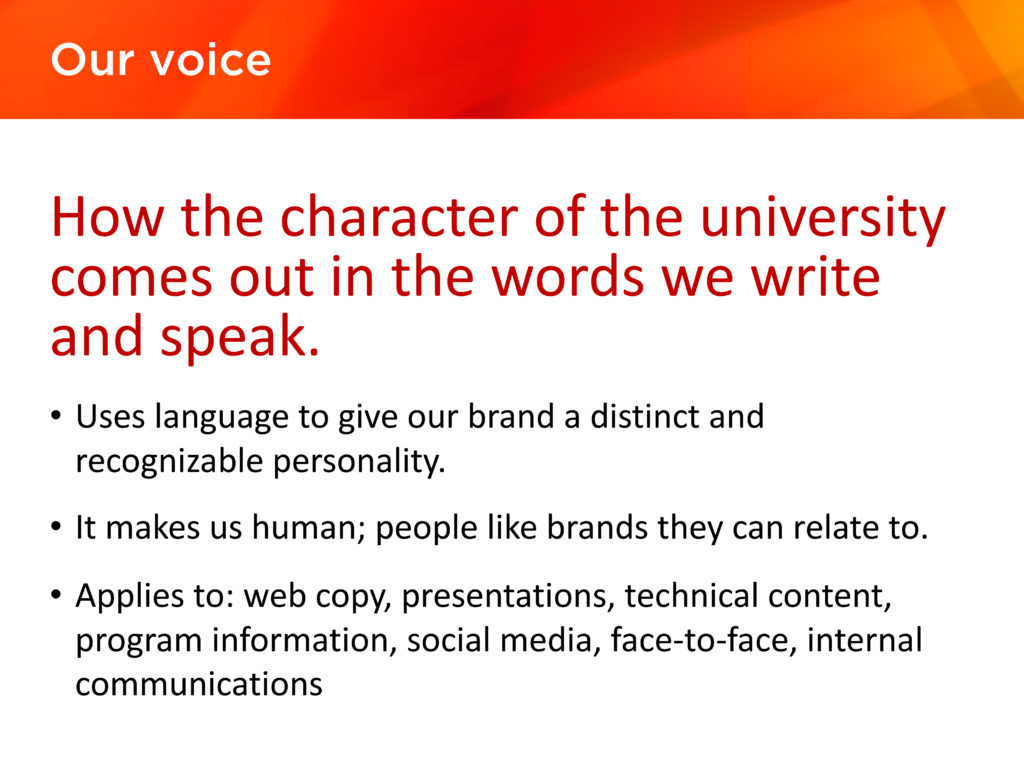 Our voice

How the character of the university comes out in the words we write and speak.

• Uses language to give our brand a distinct and recognizable personality.

• It makes us human; people like brands they can relate to.

• Applies to: web copy, presentations, technical content, program information, social media, face-to-face, internal communications